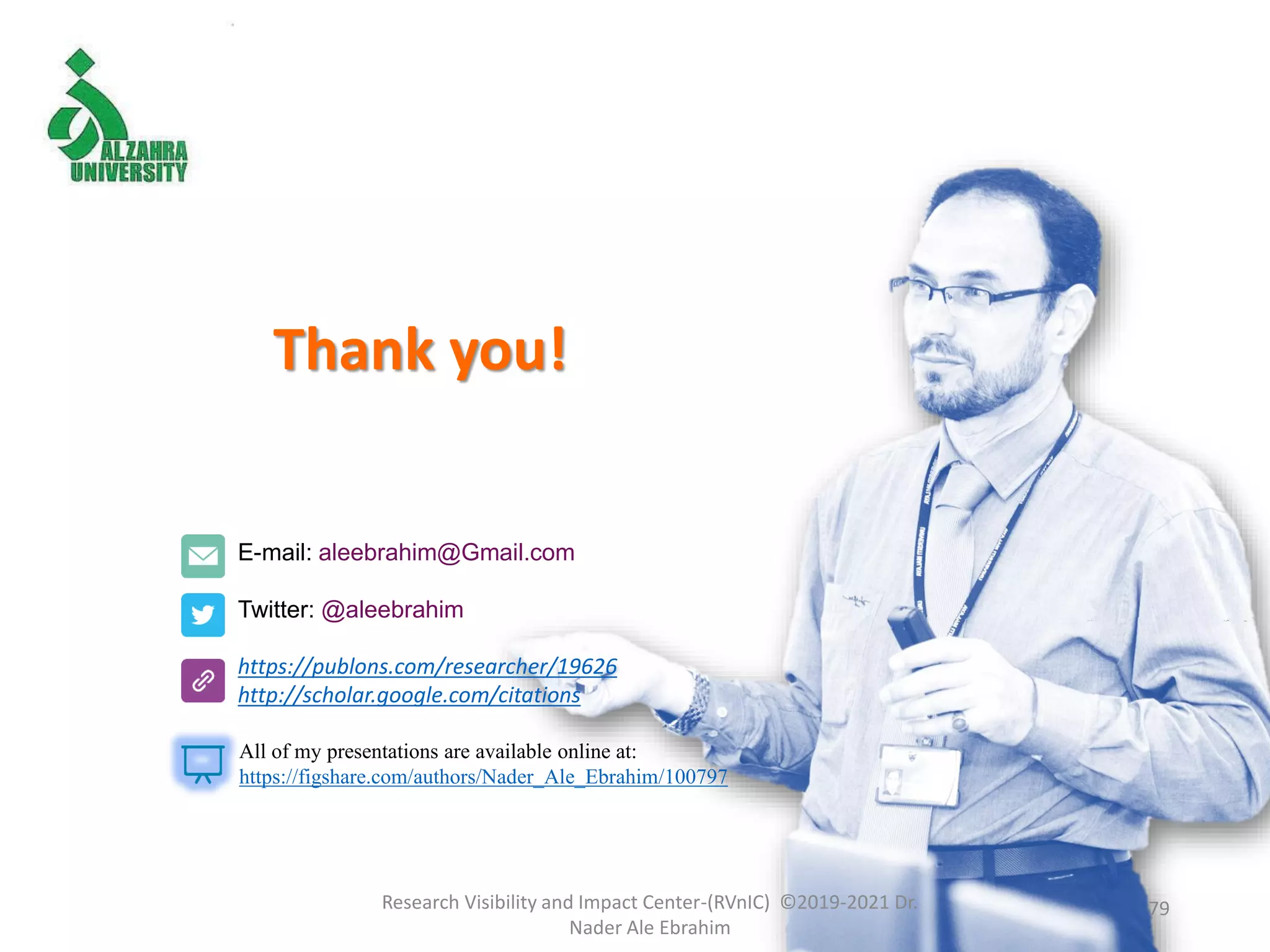 ALZAHRA UNIVERSITY

Thank you!

E-mail: aleebrahim@Gmail.com

Twitter: @aleebrahim

https://publons.com/researcher/19626
http://scholar.google.com/citations

All of my presentations are available online at:
https://figshare.com/authors/Nader_Ale_Ebrahim/100797

Research Visibility and Impact Center-(RVnIC) ©2019-2021 Dr. Nader Ale Ebrahim

79